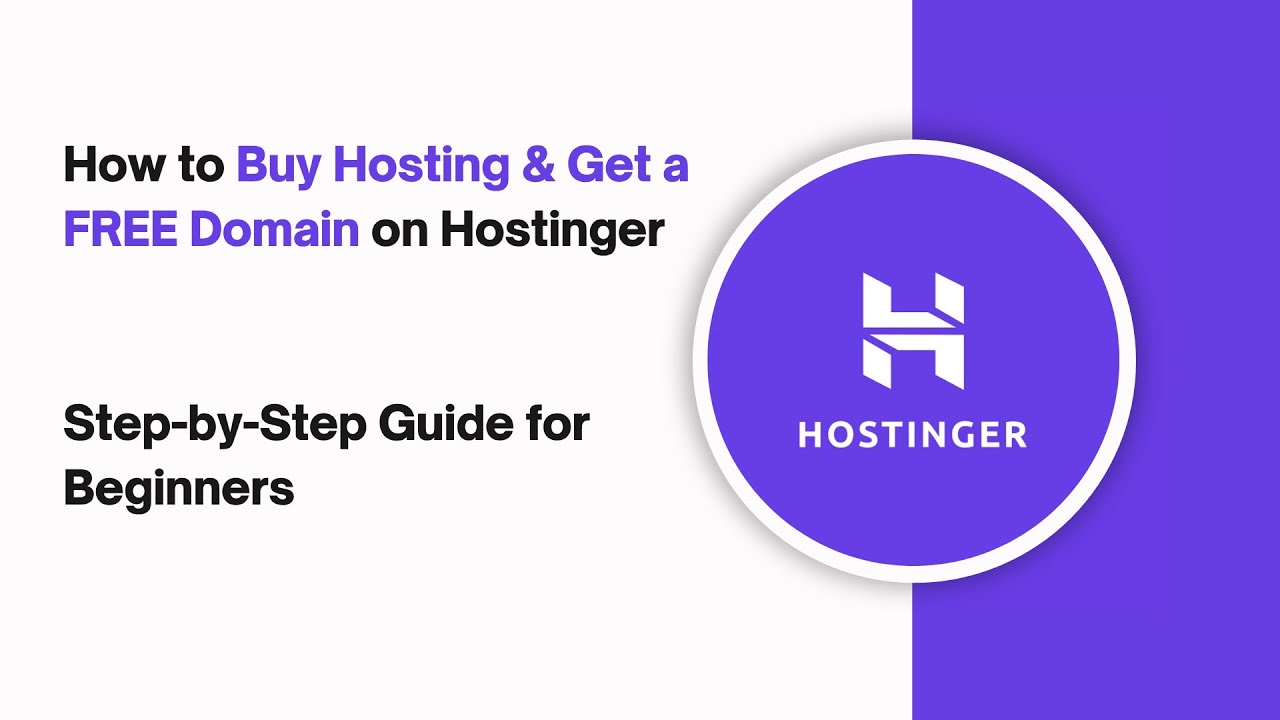 How to Buy Hosting & Get a FREE Domain on Hostinger

Step-by-Step Guide for Beginners

HOSTINGER